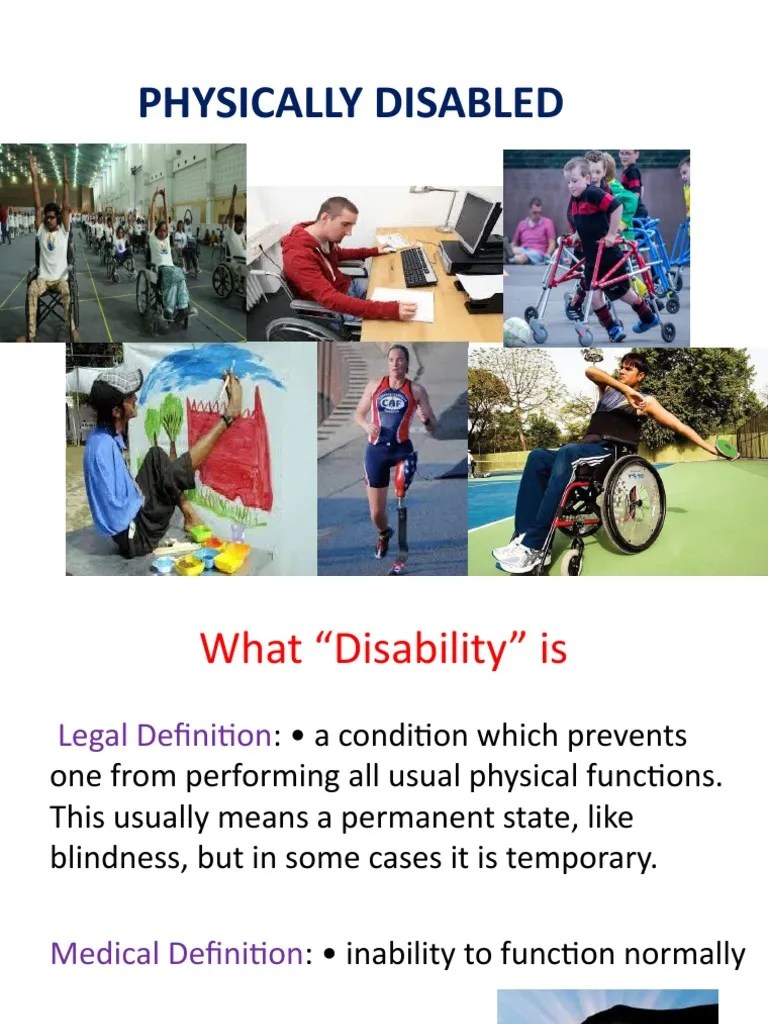 PHYSICALLY DISABLED

CAF

What “Disability” is

Legal Definition: • a condition which prevents one from performing all usual physical functions. This usually means a permanent state, like blindness, but in some cases it is temporary.

Medical Definition: • inability to function normally